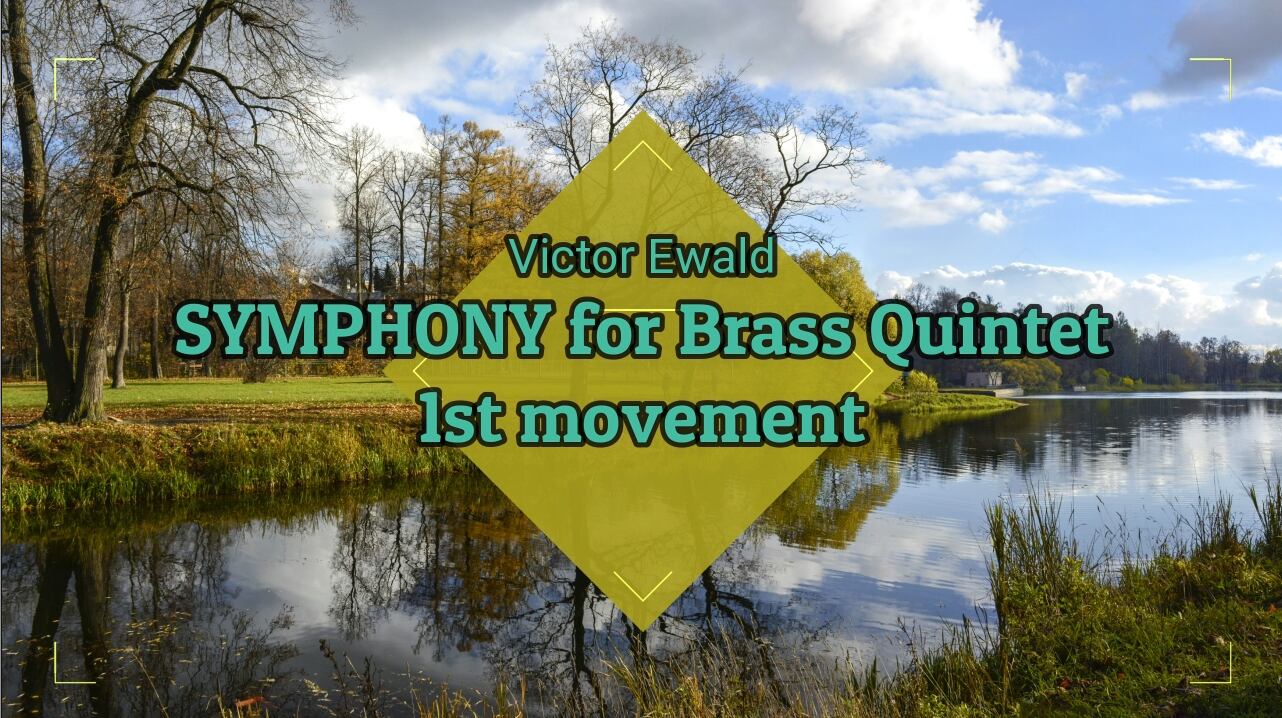 Victor Ewald
SYMPHONY for Brass Quintet
1st movement